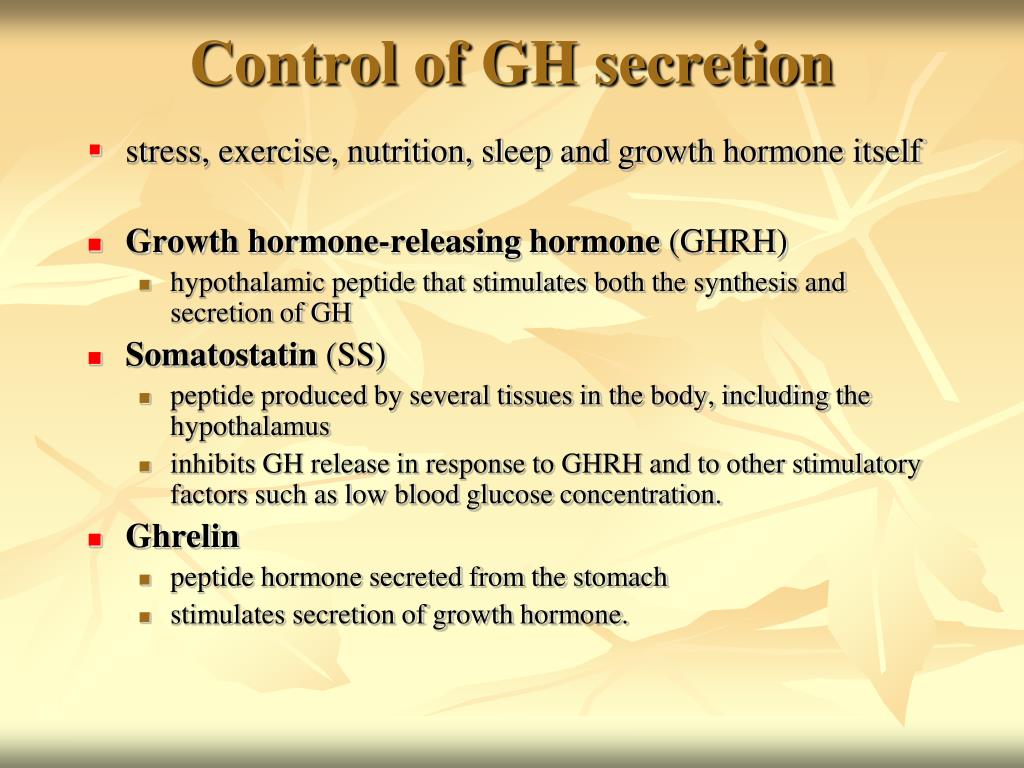 Control of GH secretion

- stress, exercise, nutrition, sleep and growth hormone itself

- Growth hormone-releasing hormone (GHRH)
  - hypothalamic peptide that stimulates both the synthesis and secretion of GH
- Somatostatin (SS)
  - peptide produced by several tissues in the body, including the hypothalamus
  - inhibits GH release in response to GHRH and to other stimulatory factors such as low blood glucose concentration.
- Ghrelin
  - peptide hormone secreted from the stomach
  - stimulates secretion of growth hormone.